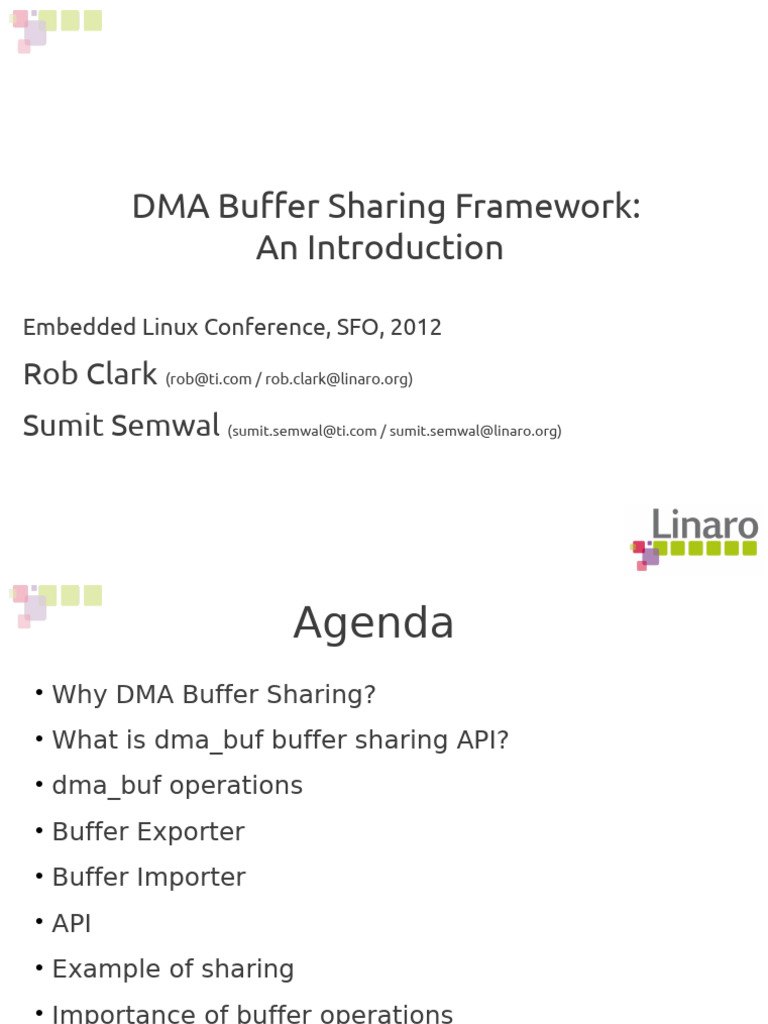 DMA Buffer Sharing Framework: An Introduction

Embedded Linux Conference, SFO, 2012

Rob Clark (rob@ti.com / rob.clark@linaro.org)

Sumit Semwal (sumit.semwal@ti.com / sumit.semwal@linaro.org)

Linaro

Agenda

• Why DMA Buffer Sharing?
• What is dma_buf buffer sharing API?
• dma_buf operations
• Buffer Exporter
• Buffer Importer
• API
• Example of sharing
• Importance of buffer operations